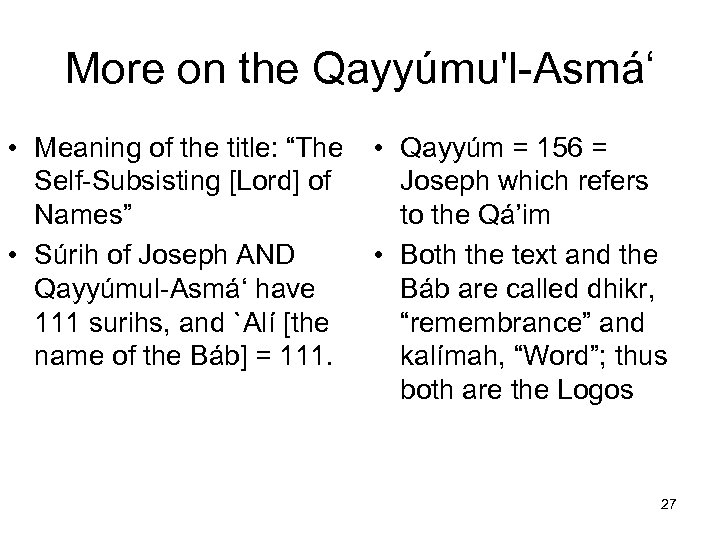 More on the Qayyúmu'l-Asmá‘

• Meaning of the title: “The Self-Subsisting [Lord] of Names”

• Súrih of Joseph AND Qayyúmul-Asmá‘ have 111 surihs, and `Alí [the name of the Báb] = 111.

• Qayyúm = 156 = Joseph which refers to the Qá’im

• Both the text and the Báb are called dhikr, “remembrance” and kalímah, “Word”; thus both are the Logos

27